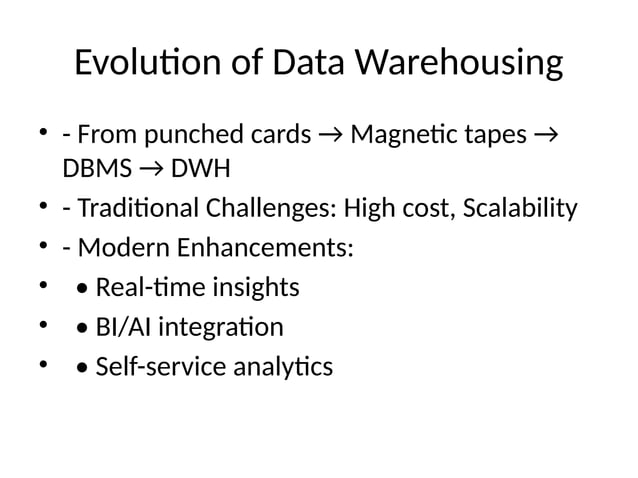 Evolution of Data Warehousing

• - From punched cards → Magnetic tapes → DBMS → DWH
• - Traditional Challenges: High cost, Scalability
• - Modern Enhancements:
•  • Real-time insights
•  • BI/AI integration
•  • Self-service analytics